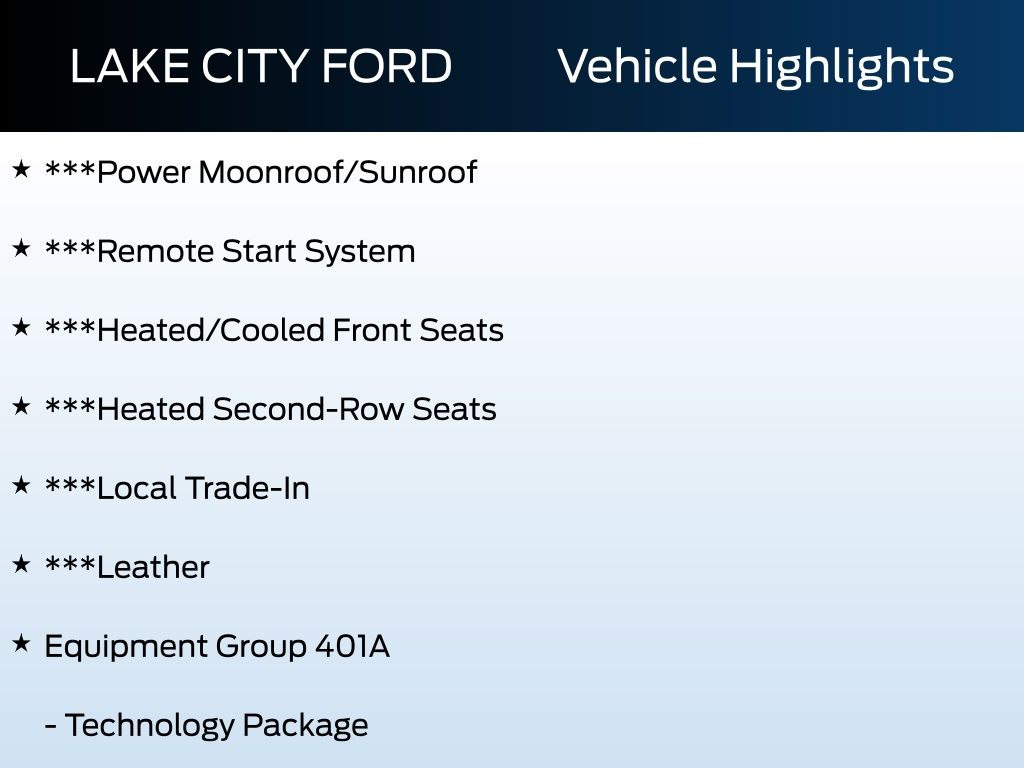 LAKE CITY FORD Vehicle Highlights

★ ***Power Moonroof/Sunroof

★ ***Remote Start System

★ ***Heated/Cooled Front Seats

★ ***Heated Second-Row Seats

★ ***Local Trade-In

★ ***Leather

★ Equipment Group 401A

- Technology Package